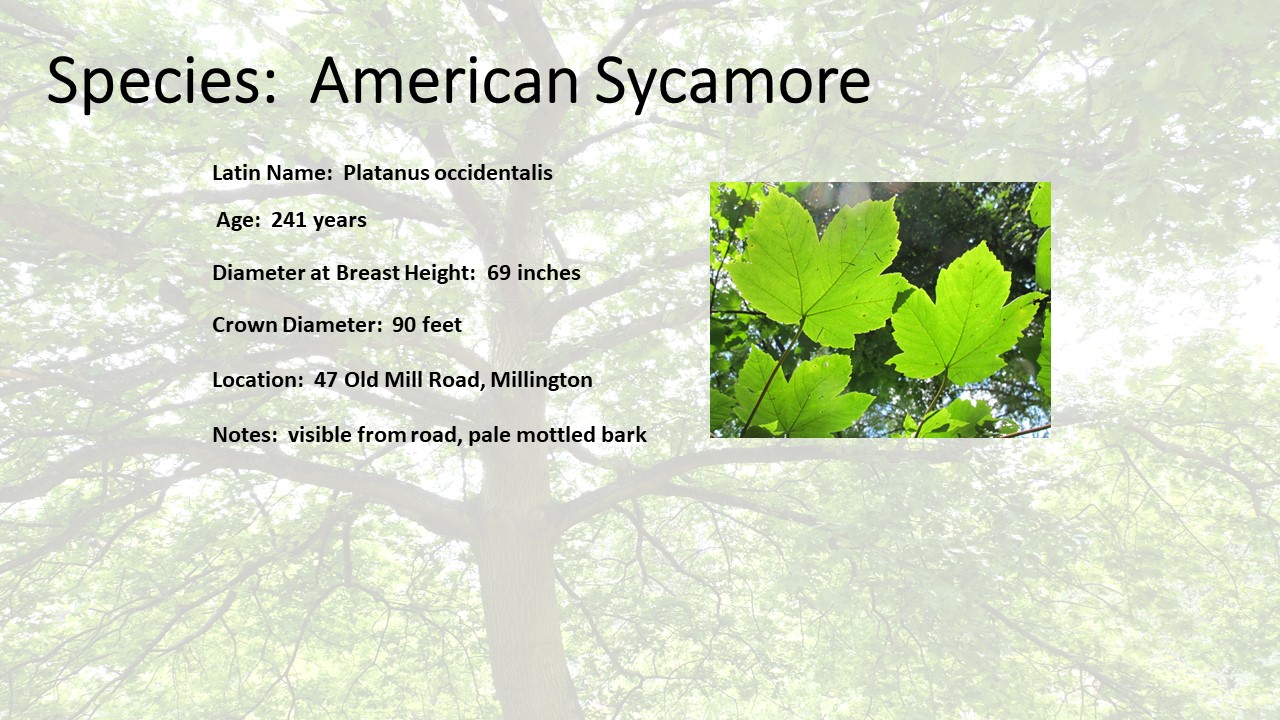 Species:  American Sycamore

Latin Name:  Platanus occidentalis

Age:  241 years

Diameter at Breast Height:  69 inches

Crown Diameter:  90 feet

Location:  47 Old Mill Road, Millington

Notes:  visible from road, pale mottled bark